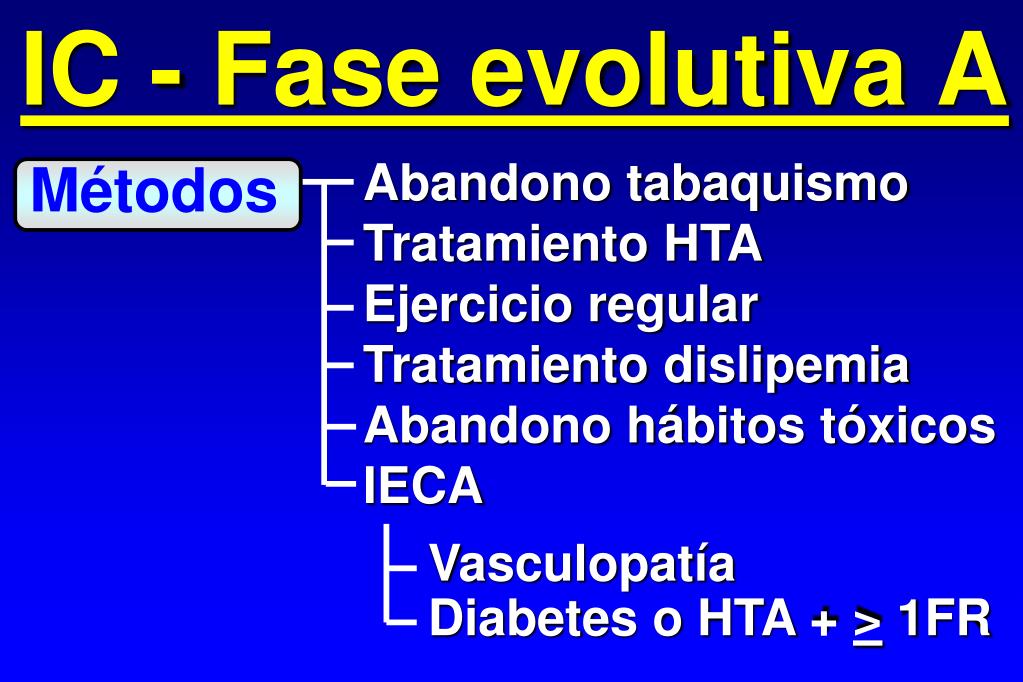 IC - Fase evolutiva A

Métodos

Abandono tabaquismo
Tratamiento HTA
Ejercicio regular
Tratamiento dislipemia
Abandono hábitos tóxicos
IECA

Vasculopatía
Diabetes o HTA + $\geq$ 1FR